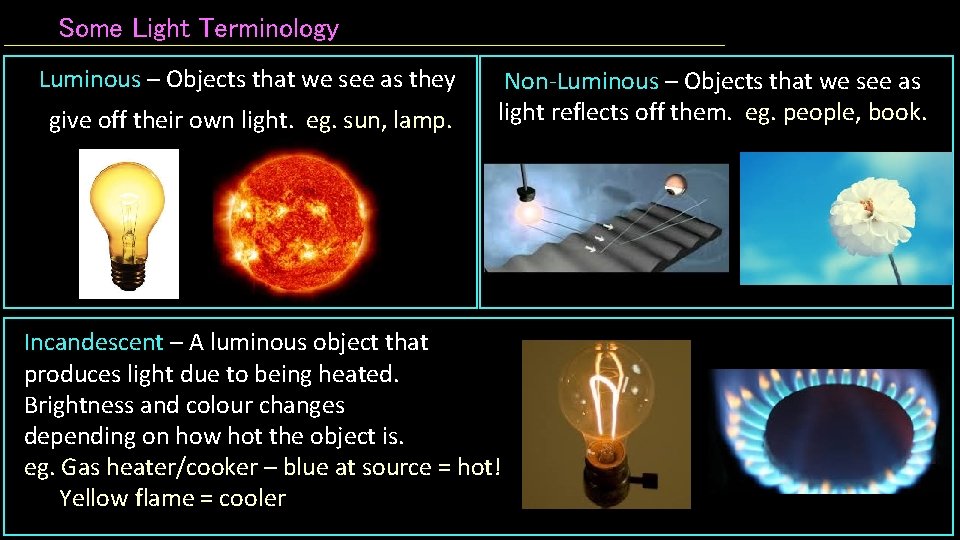 Some Light Terminology

Luminous – Objects that we see as they give off their own light. eg. sun, lamp.

Non-Luminous – Objects that we see as light reflects off them. eg. people, book.

Incandescent – A luminous object that produces light due to being heated. Brightness and colour changes depending on how hot the object is. eg. Gas heater/cooker – blue at source = hot! Yellow flame = cooler